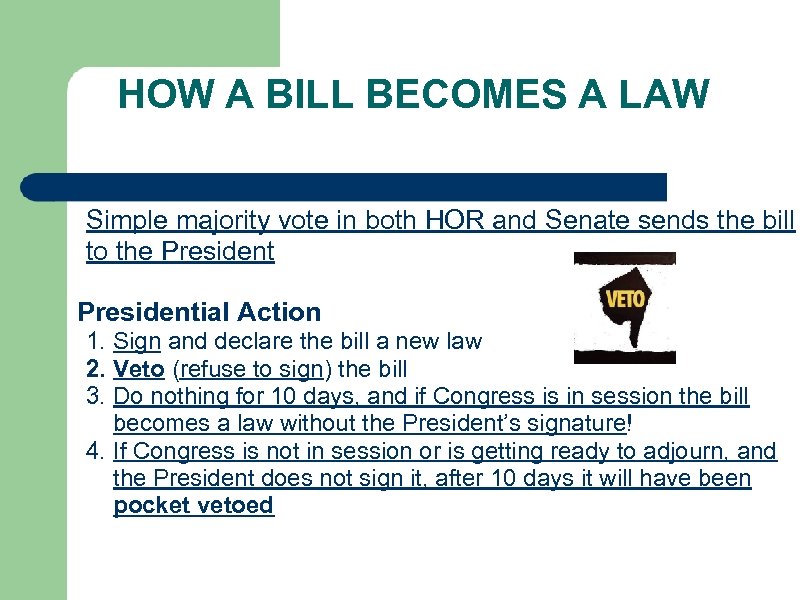 HOW A BILL BECOMES A LAW

Simple majority vote in both HOR and Senate sends the bill to the President

VETO

Presidential Action
1. Sign and declare the bill a new law
2. Veto (refuse to sign) the bill
3. Do nothing for 10 days, and if Congress is in session the bill becomes a law without the President's signature!
4. If Congress is not in session or is getting ready to adjourn, and the President does not sign it, after 10 days it will have been pocket vetoed